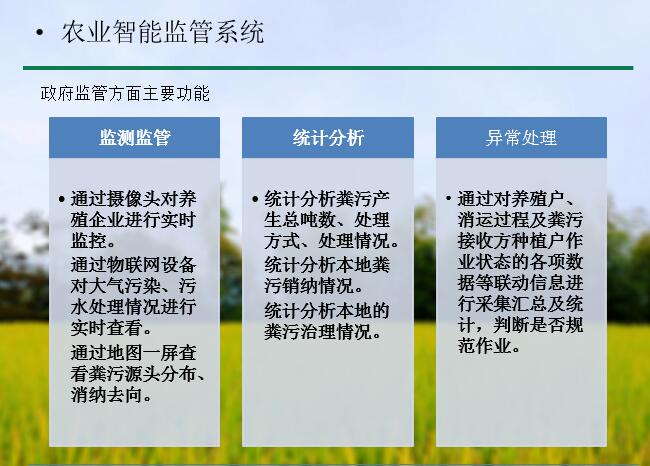 • 农业智能监管系统

政府监管方面主要功能

监测监管

• 通过摄像头对养殖企业进行实时监控。
通过物联网设备对大气污染、污水处理情况进行实时查看。
通过地图一屏查看粪污源头分布、消纳去向。

统计分析

• 统计分析粪污产生总吨数、处理方式、处理情况。
统计分析本地粪污销纳情况。
统计分析本地的粪污治理情况。

异常处理

• 通过对养殖户、消运过程及粪污接收方种植户作业状态的各项数据等联动信息进行采集汇总及统计，判断是否规范作业。